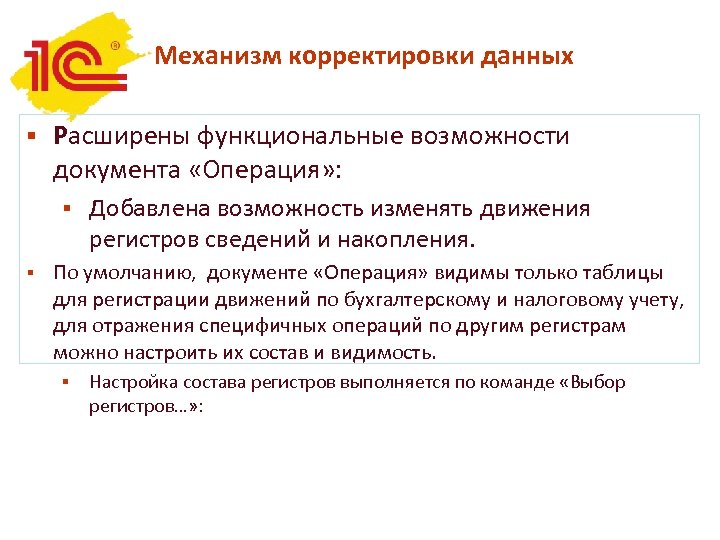 1С®

Механизм корректировки данных

▪ Расширены функциональные возможности документа «Операция»:

▪ Добавлена возможность изменять движения регистров сведений и накопления.

▪ По умолчанию, документе «Операция» видимы только таблицы для регистрации движений по бухгалтерскому и налоговому учету, для отражения специфичных операций по другим регистрам можно настроить их состав и видимость.

▪ Настройка состава регистров выполняется по команде «Выбор регистров…»: